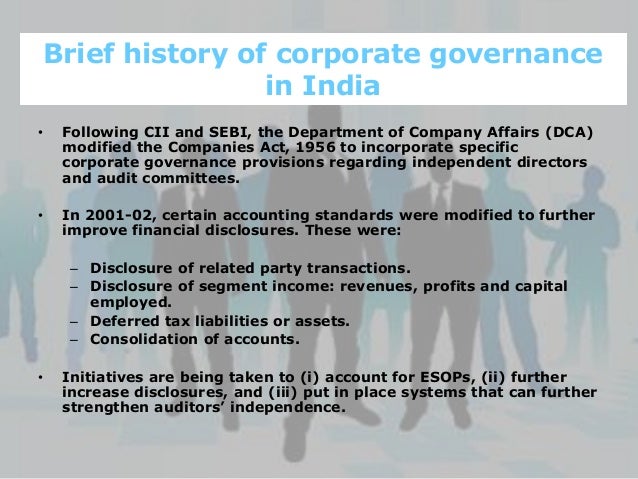 Brief history of corporate governance in India

• Following CII and SEBI, the Department of Company Affairs (DCA) modified the Companies Act, 1956 to incorporate specific corporate governance provisions regarding independent directors and audit committees.

• In 2001-02, certain accounting standards were modified to further improve financial disclosures. These were:

– Disclosure of related party transactions.
– Disclosure of segment income: revenues, profits and capital employed.
– Deferred tax liabilities or assets.
– Consolidation of accounts.

• Initiatives are being taken to (i) account for ESOPs, (ii) further increase disclosures, and (iii) put in place systems that can further strengthen auditors' independence.